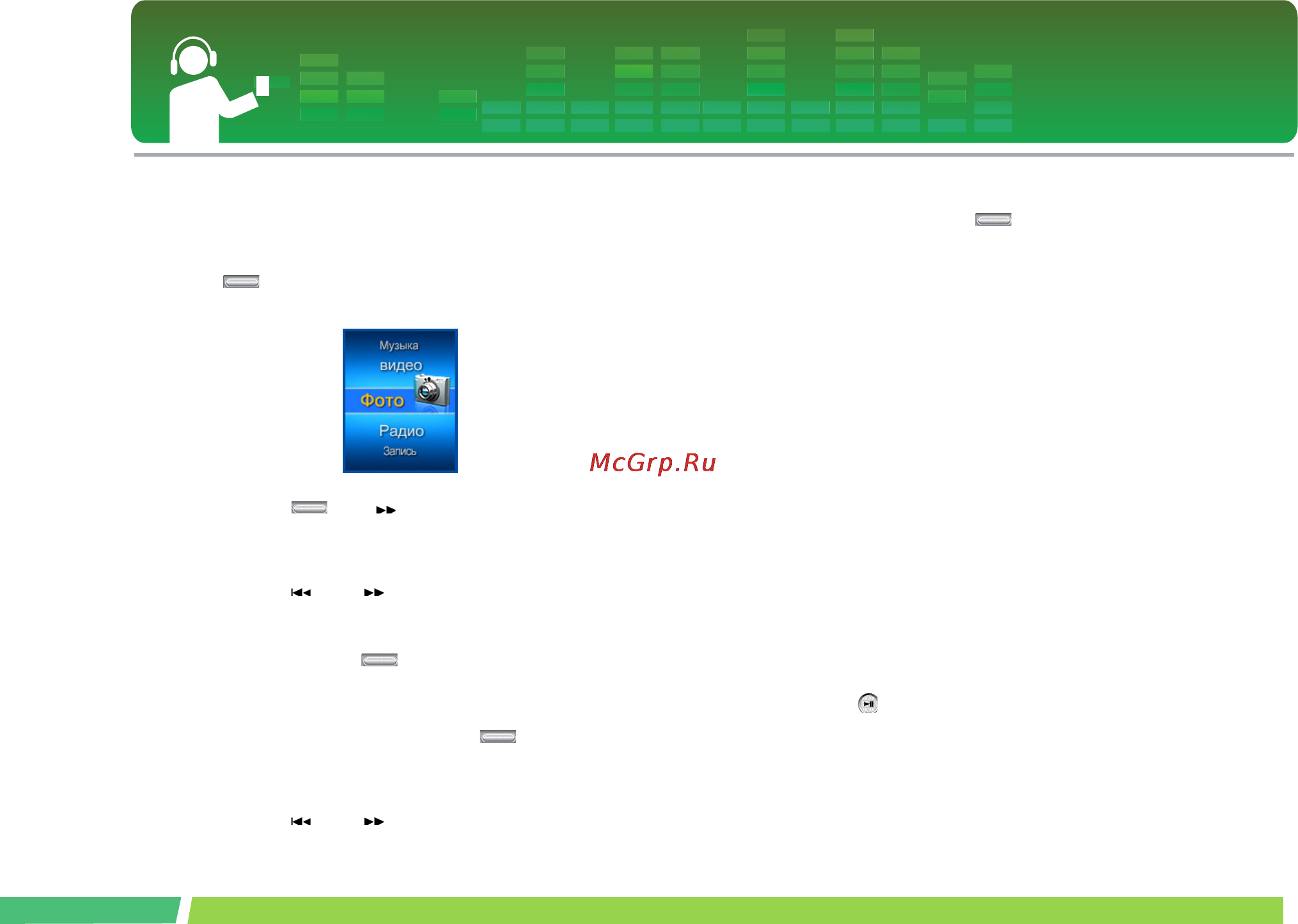 Музыка
видео
Фото
Радио
Запись

McGrp.Ru